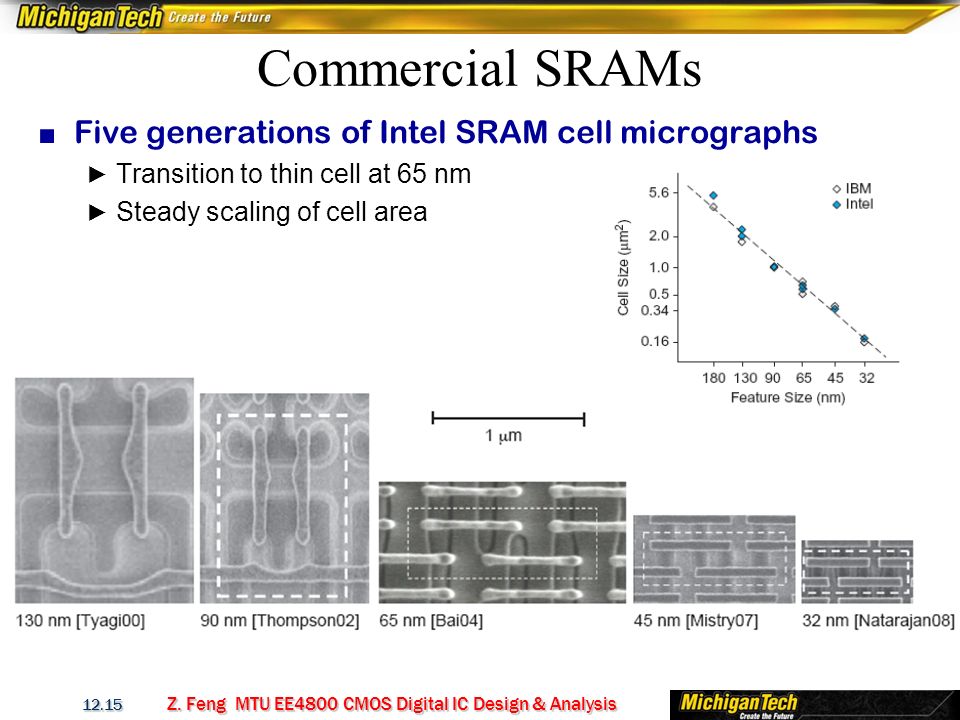 MichiganTech Create the Future

Commercial SRAMs

■ Five generations of Intel SRAM cell micrographs

► Transition to thin cell at 65 nm

► Steady scaling of cell area

◇ IBM
◆ Intel

Cell Size ($\mu m^2$)

5.6
2.0
1.0
0.5
0.34
0.16

180 130 90 65 45 32

Feature Size (nm)

1 $\mu$m

130 nm [Tyagi00]

90 nm [Thompson02]

65 nm [Bai04]

45 nm [Mistry07]

32 nm [Natarajan08]

12.15

Z. Feng MTU EE4800 CMOS Digital IC Design & Analysis

MichiganTech Create the Future